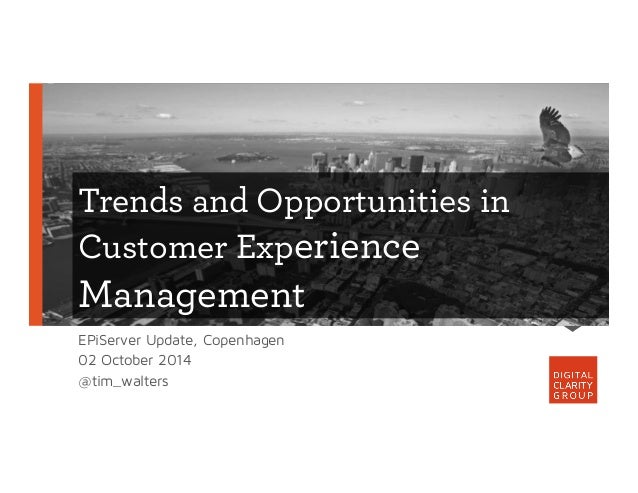 Trends and Opportunities in Customer Experience Management

EPiServer Update, Copenhagen
02 October 2014
@tim_walters

DIGITAL
CLARITY
GROUP